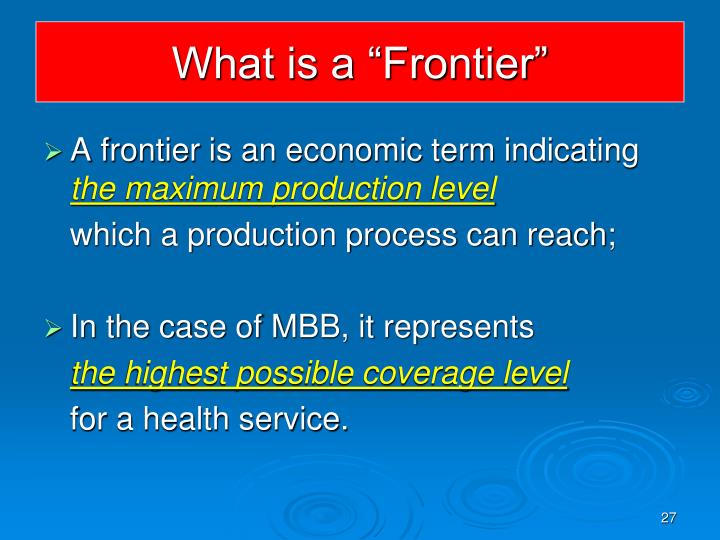 What is a "Frontier"

➢ A frontier is an economic term indicating the maximum production level which a production process can reach;

➢ In the case of MBB, it represents the highest possible coverage level for a health service.

27